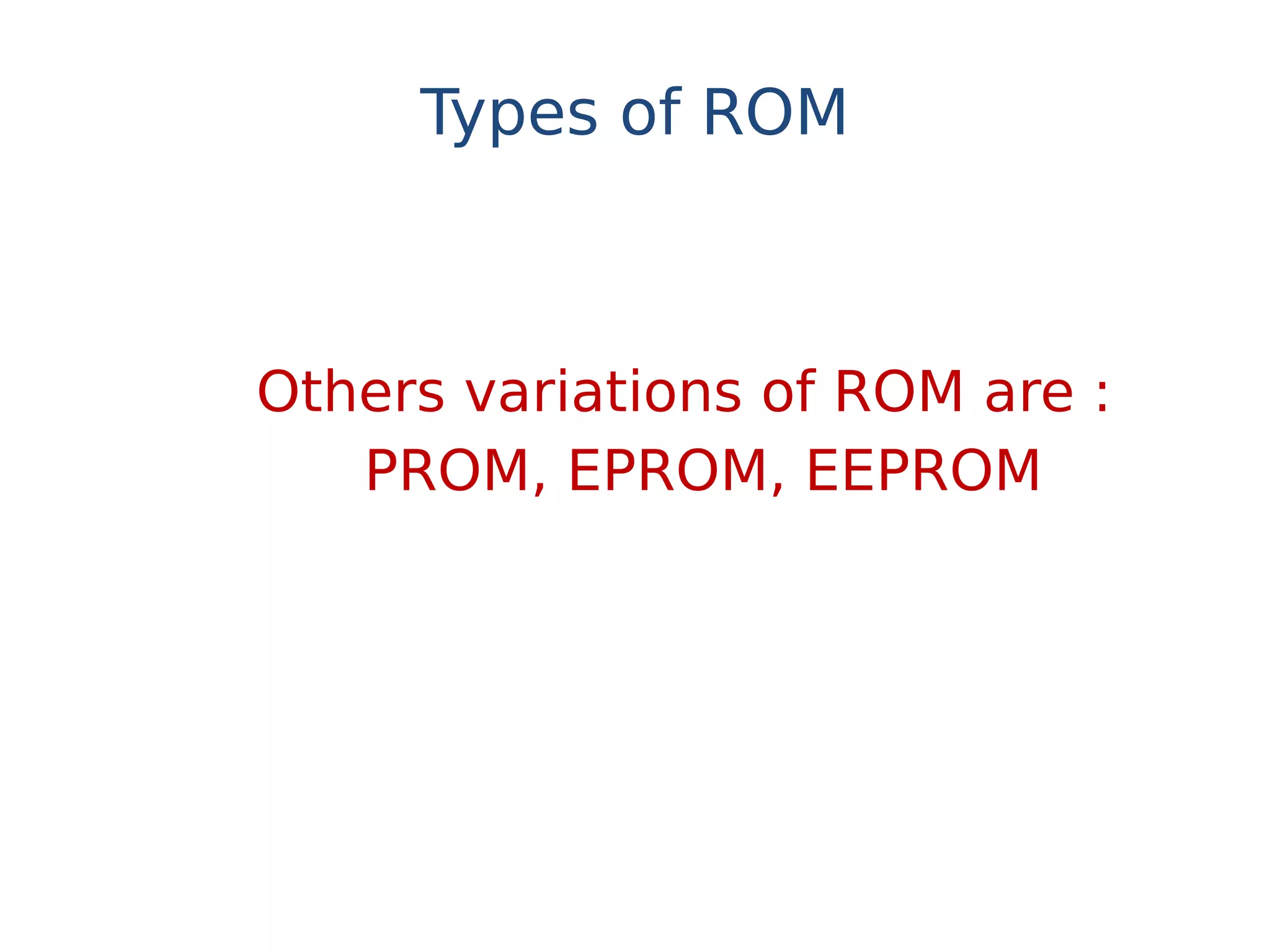 Types of ROM

Others variations of ROM are :
PROM, EPROM, EEPROM